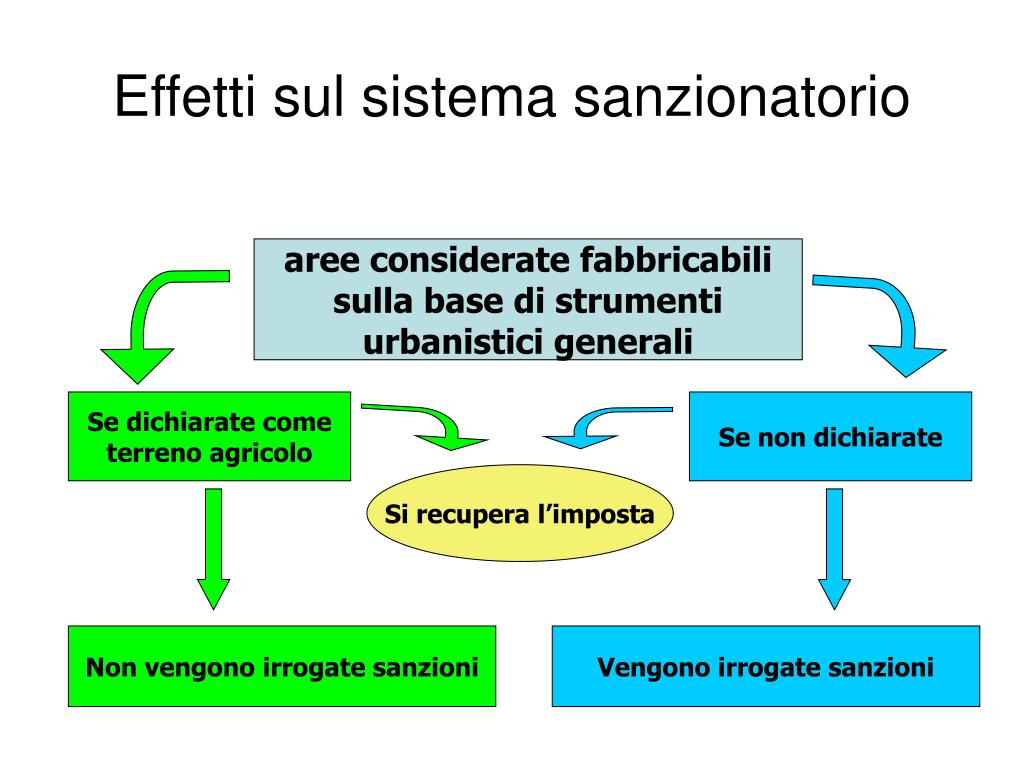 Effetti sul sistema sanzionatorio

aree considerate fabbricabili sulla base di strumenti urbanistici generali

Se dichiarate come terreno agricolo

Se non dichiarate

Si recupera l’imposta

Non vengono irrogate sanzioni

Vengono irrogate sanzioni